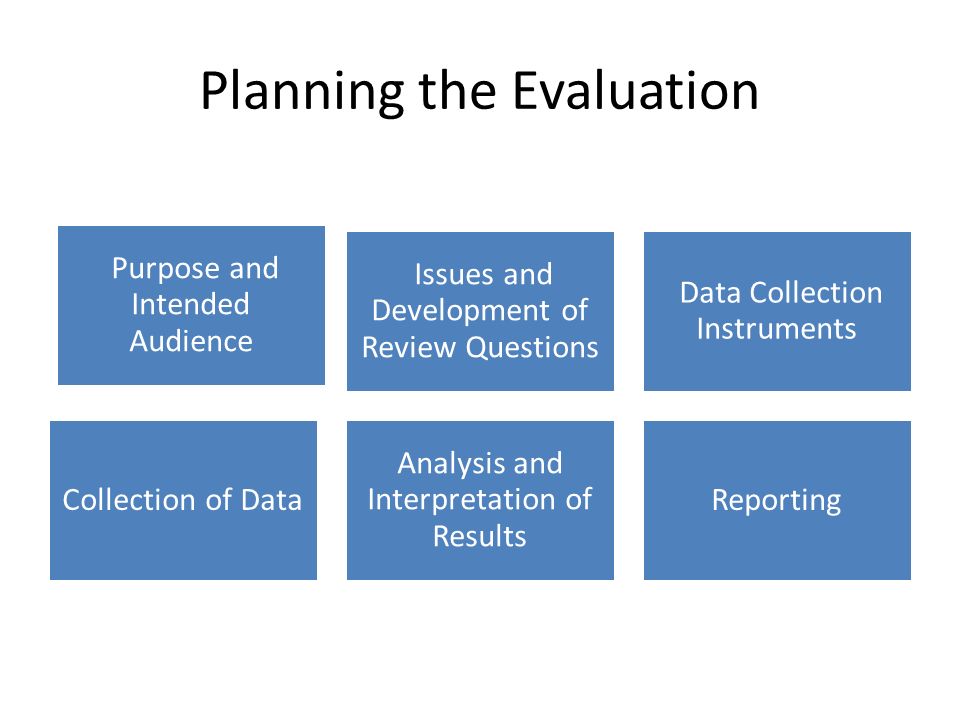 Planning the Evaluation

Purpose and Intended Audience

Issues and Development of Review Questions

Data Collection Instruments

Collection of Data

Analysis and Interpretation of Results

Reporting